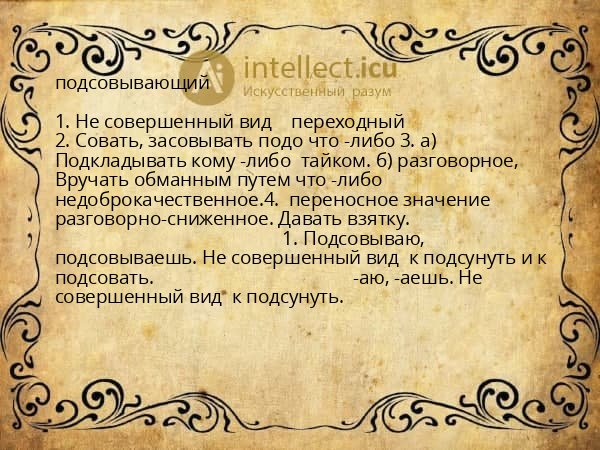 intellect.icu
Искусственный разум

подсовывающий

1. Не совершенный вид переходный
2. Совать, засовывать подо что -либо 3. а) Подкладывать кому -либо тайком. б) разговорное, Вручать обманным путем что -либо недоброкачественное.4. переносное значение разговорно-сниженное. Давать взятку.
1. Подсовываю, подсовываешь. Не совершенный вид к подсунуть и к подсовать. -аю, -аешь. Не совершенный вид к подсунуть.